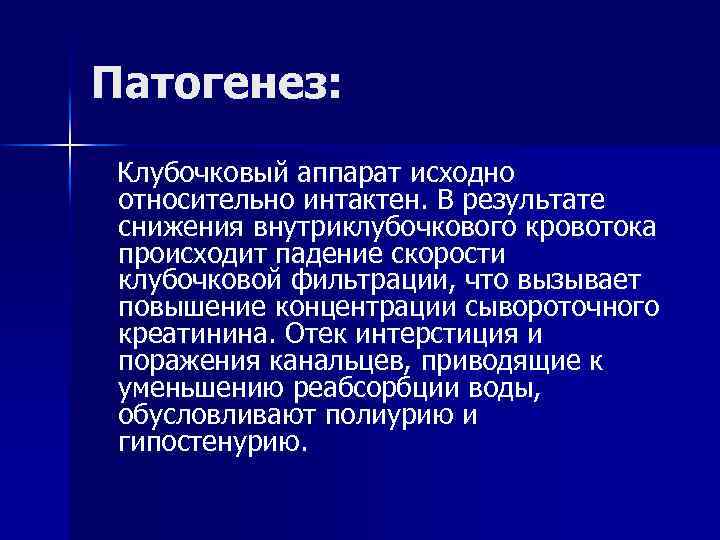 Патогенез:

Клубочковый аппарат исходно относительно интактен. В результате снижения внутриклубочкового кровотока происходит падение скорости клубочковой фильтрации, что вызывает повышение концентрации сывороточного креатинина. Отек интерстиция и поражения канальцев, приводящие к уменьшению реабсорбции воды, обусловливают полиурию и гипостенурию.